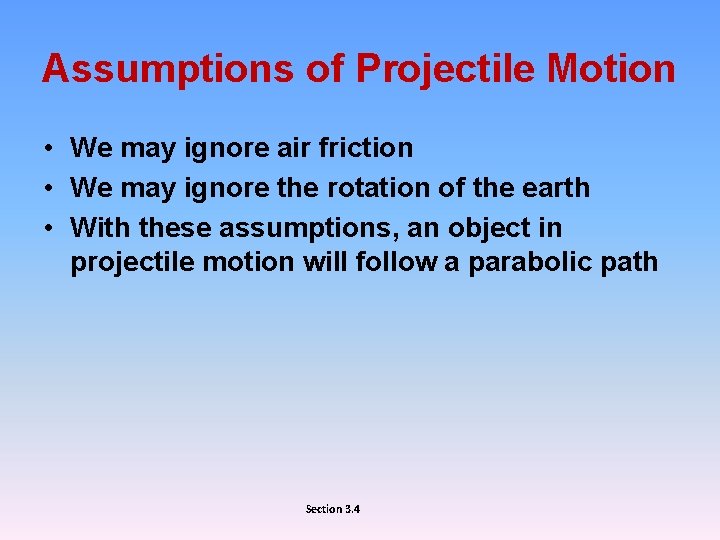 Assumptions of Projectile Motion

• We may ignore air friction
• We may ignore the rotation of the earth
• With these assumptions, an object in projectile motion will follow a parabolic path

Section 3.4